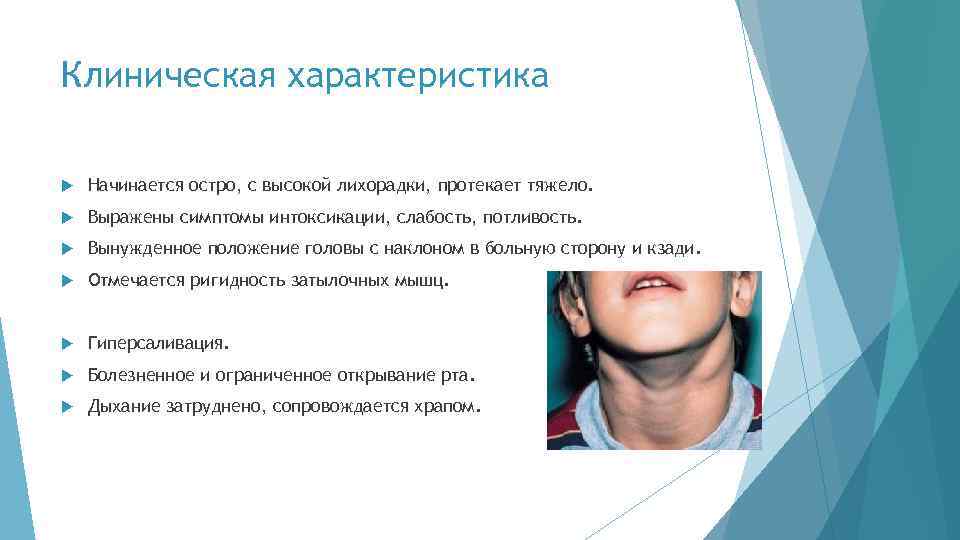 Клиническая характеристика

Начинается остро, с высокой лихорадки, протекает тяжело.

Выражены симптомы интоксикации, слабость, потливость.

Вынужденное положение головы с наклоном в больную сторону и кзади.

Отмечается ригидность затылочных мышц.

Гиперсаливация.

Болезненное и ограниченное открывание рта.

Дыхание затруднено, сопровождается храпом.